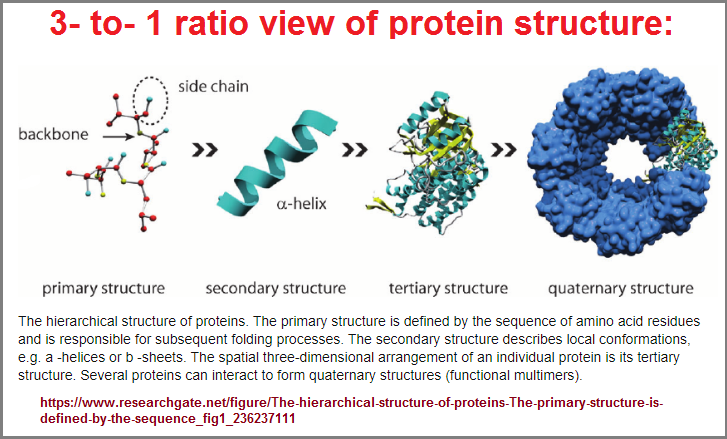 3- to- 1 ratio view of protein structure:

side chain

backbone

α-helix

primary structure

secondary structure

tertiary structure

quaternary structure

The hierarchical structure of proteins. The primary structure is defined by the sequence of amino acid residues and is responsible for subsequent folding processes. The secondary structure describes local conformations, e.g. a -helices or b -sheets. The spatial three-dimensional arrangement of an individual protein is its tertiary structure. Several proteins can interact to form quaternary structures (functional multimers).

https://www.researchgate.net/figure/The-hierarchical-structure-of-proteins-The-primary-structure-is-defined-by-the-sequence_fig1_236237111